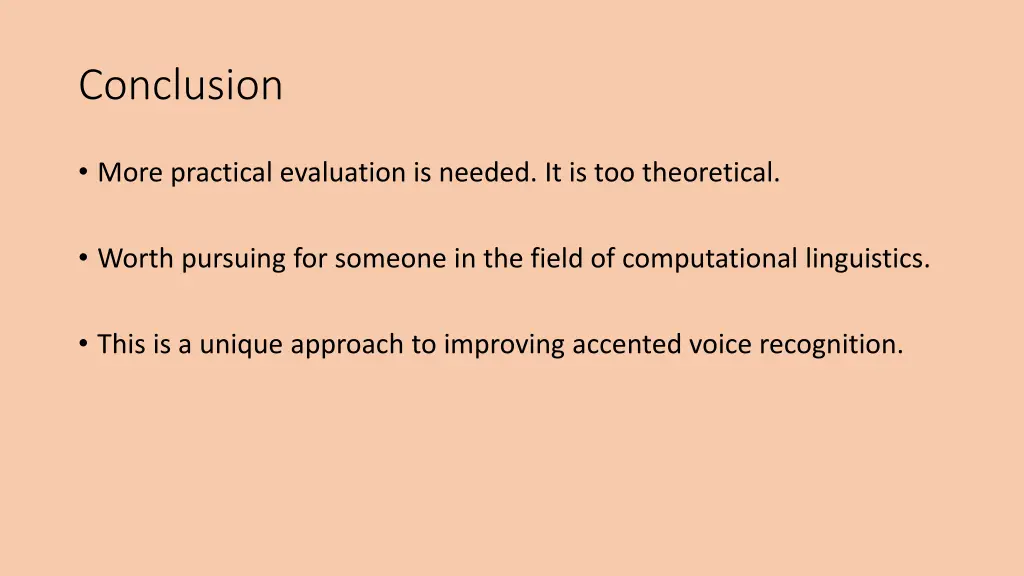 Conclusion

• More practical evaluation is needed. It is too theoretical.

• Worth pursuing for someone in the field of computational linguistics.

• This is a unique approach to improving accented voice recognition.